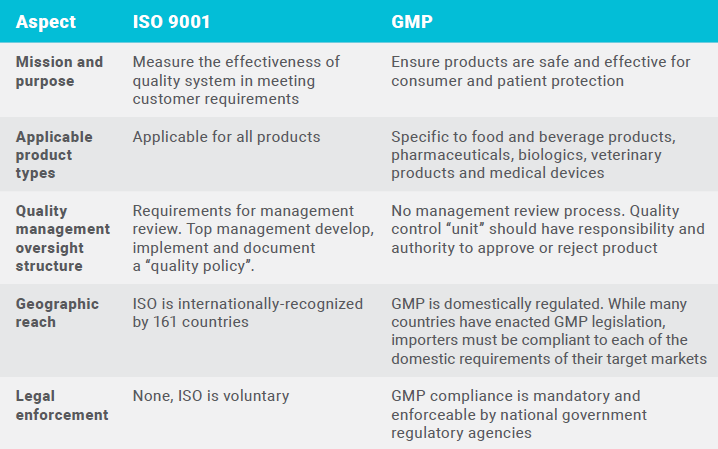 | Aspect | ISO 9001 | GMP |
|---|---|---|
| Mission and purpose | Measure the effectiveness of quality system in meeting customer requirements | Ensure products are safe and effective for consumer and patient protection |
| Applicable product types | Applicable for all products | Specific to food and beverage products, pharmaceuticals, biologics, veterinary products and medical devices |
| Quality management oversight structure | Requirements for management review. Top management develop, implement and document a “quality policy”. | No management review process. Quality control “unit” should have responsibility and authority to approve or reject product |
| Geographic reach | ISO is internationally-recognized by 161 countries | GMP is domestically regulated. While many countries have enacted GMP legislation, importers must be compliant to each of the domestic requirements of their target markets |
| Legal enforcement | None, ISO is voluntary | GMP compliance is mandatory and enforceable by national government regulatory agencies |